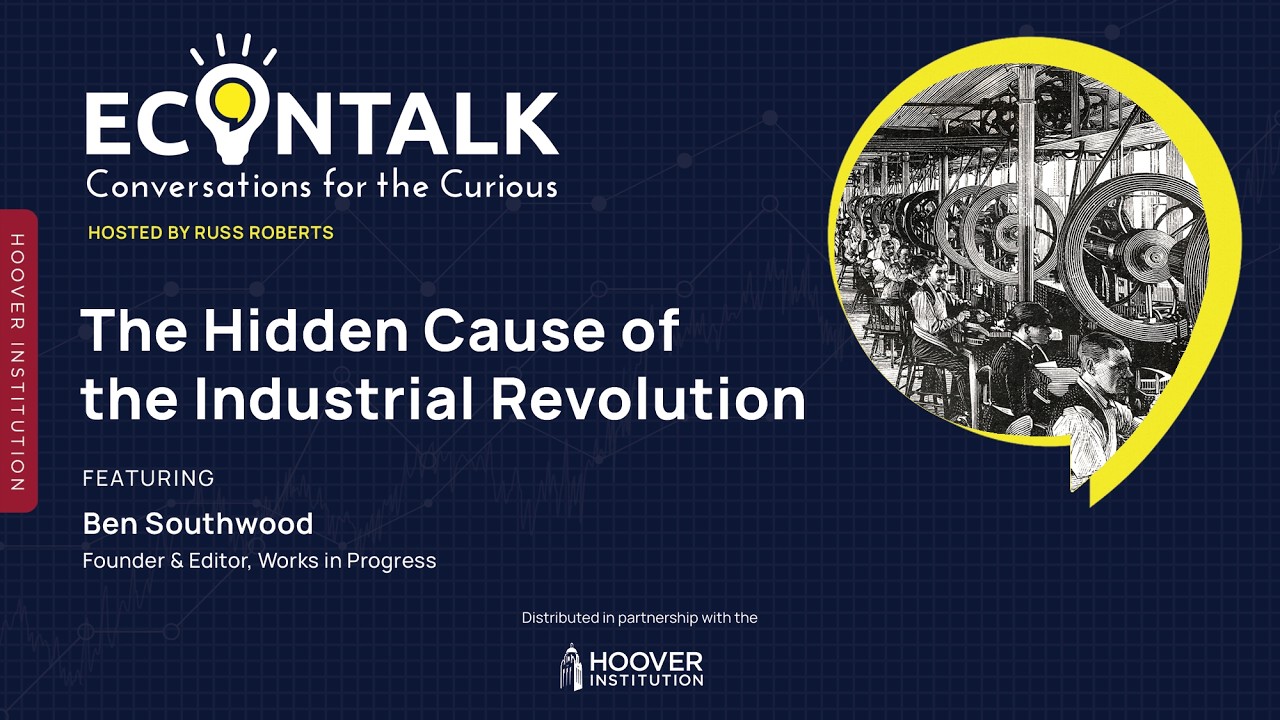 HOOVER INSTITUTION

ECONTALK
Conversations for the Curious

HOSTED BY RUSS ROBERTS

The Hidden Cause of the Industrial Revolution

FEATURING

Ben Southwood
Founder & Editor, Works in Progress

Distributed in partnership with the

HOOVER INSTITUTION